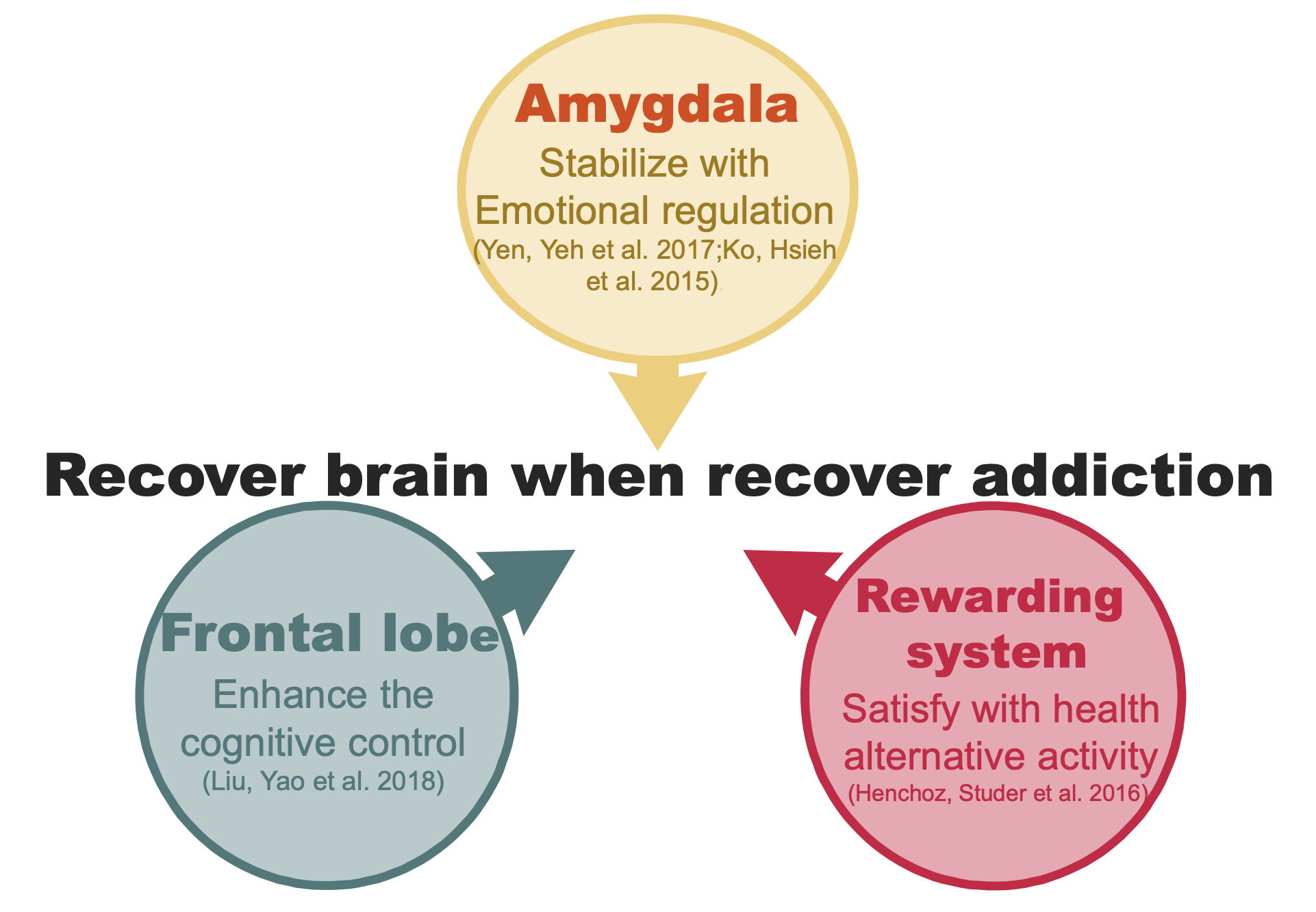 Amygdala
Stabilize with Emotional regulation
(Yen, Yeh et al. 2017;Ko, Hsieh et al. 2015)

Recover brain when recover addiction

Frontal lobe
Enhance the cognitive control
(Liu, Yao et al. 2018)

Rewarding system
Satisfy with health alternative activity
(Henchoz, Studer et al. 2016)